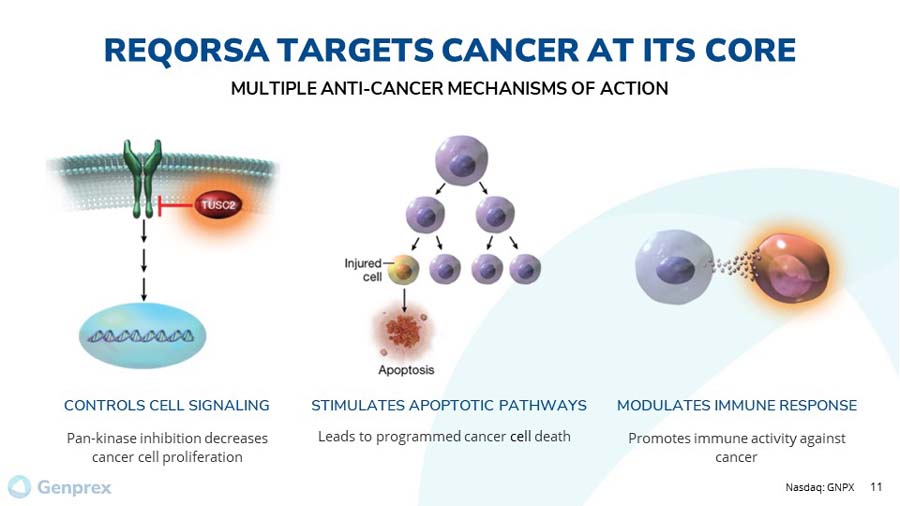 REQORSA TARGETS CANCER AT ITS CORE

MULTIPLE ANTI-CANCER MECHANISMS OF ACTION

TUSC2

Injured cell

Apoptosis

CONTROLS CELL SIGNALING

Pan-kinase inhibition decreases cancer cell proliferation

STIMULATES APOPTOTIC PATHWAYS

Leads to programmed cancer cell death

MODULATES IMMUNE RESPONSE

Promotes immune activity against cancer

Genprex

Nasdaq: GNPX 11